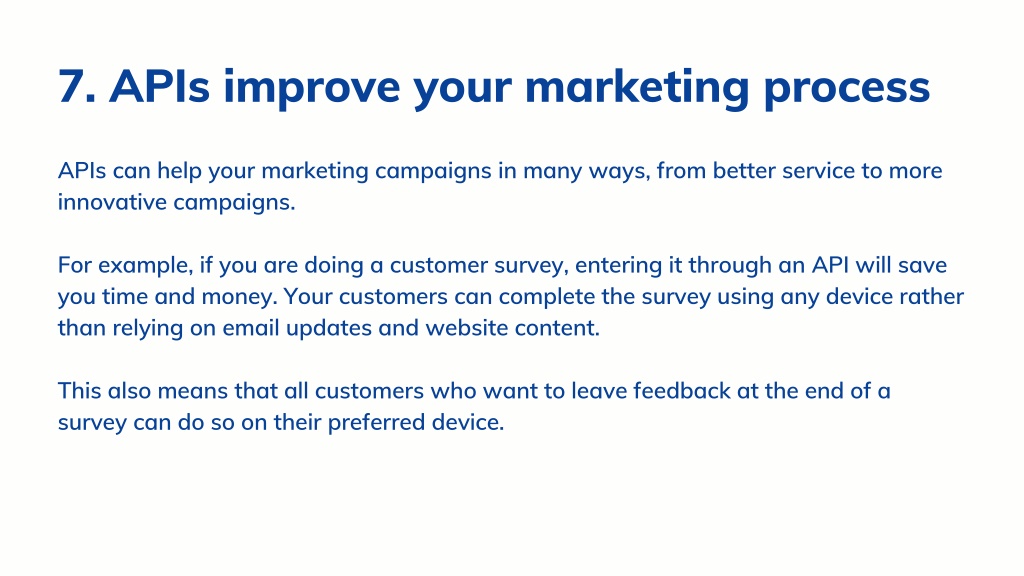 7. APIs improve your marketing process

APIs can help your marketing campaigns in many ways, from better service to more innovative campaigns.

For example, if you are doing a customer survey, entering it through an API will save you time and money. Your customers can complete the survey using any device rather than relying on email updates and website content.

This also means that all customers who want to leave feedback at the end of a survey can do so on their preferred device.